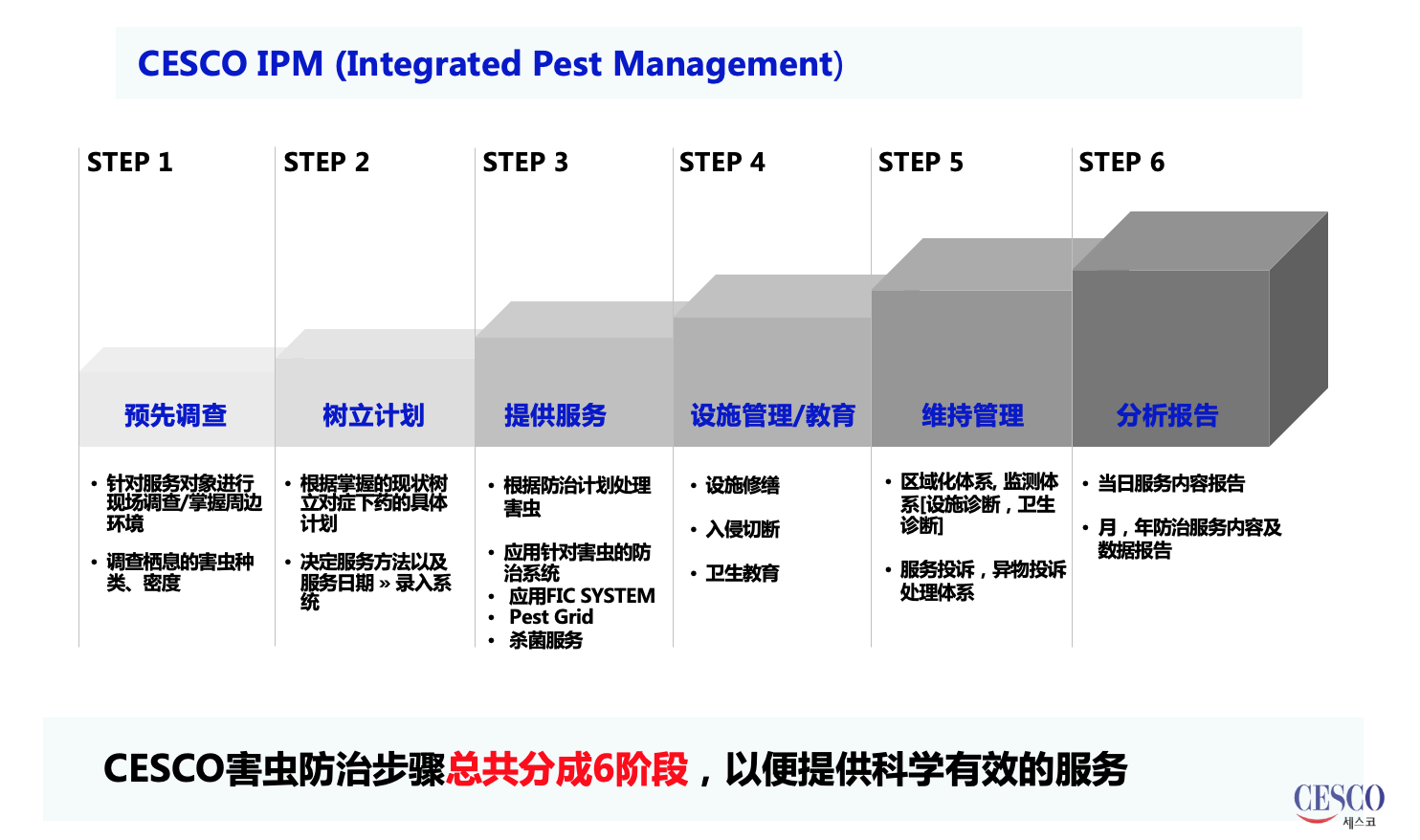 CESCO IPM (Integrated Pest Management)

STEP 1

预先调查

• 针对服务对象进行现场调查/掌握周边环境

• 调查栖息的害虫种类、密度

STEP 2

树立计划

• 根据掌握的现状树立对症下药的具体计划

• 决定服务方法以及服务日期 » 录入系统

STEP 3

提供服务

• 根据防治计划处理害虫

• 应用针对害虫的防治系统

• 应用FIC SYSTEM

• Pest Grid

• 杀菌服务

STEP 4

设施管理/教育

• 设施修缮

• 入侵切断

• 卫生教育

STEP 5

维持管理

• 区域化体系, 监测体系[设施诊断，卫生诊断]

• 服务投诉，异物投诉处理体系

STEP 6

分析报告

• 当日服务内容报告

• 月，年防治服务内容及数据报告

CESCO害虫防治步骤总共分成6阶段，以便提供科学有效的服务

CESCO
세스코